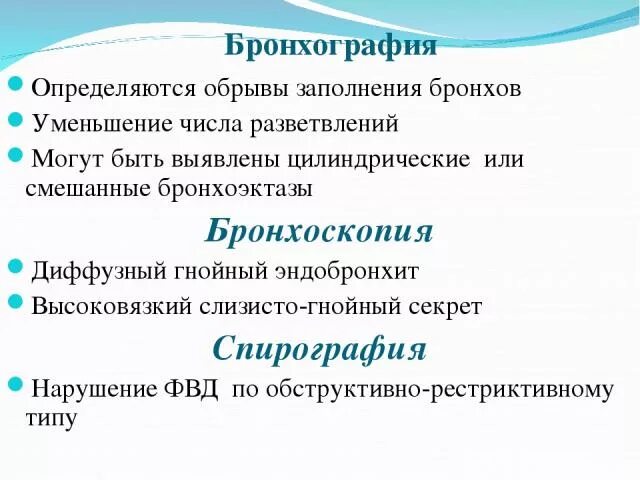 Бронхография

Определяются обрывы заполнения бронхов

Уменьшение числа разветвлений

Могут быть выявлены цилиндрические или смешанные бронхоэктазы

Бронхоскопия

Диффузный гнойный эндобронхит

Высоковязкий слизисто-гнойный секрет

Спирография

Нарушение ФВД по обструктивно-рестриктивному типу